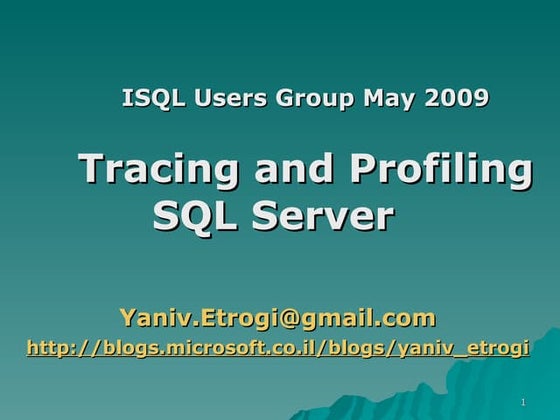 ISQL Users Group May 2009

Tracing and Profiling SQL Server

Yaniv.Etrogi@gmail.com
http://blogs.microsoft.co.il/blogs/yaniv_etrogi

1